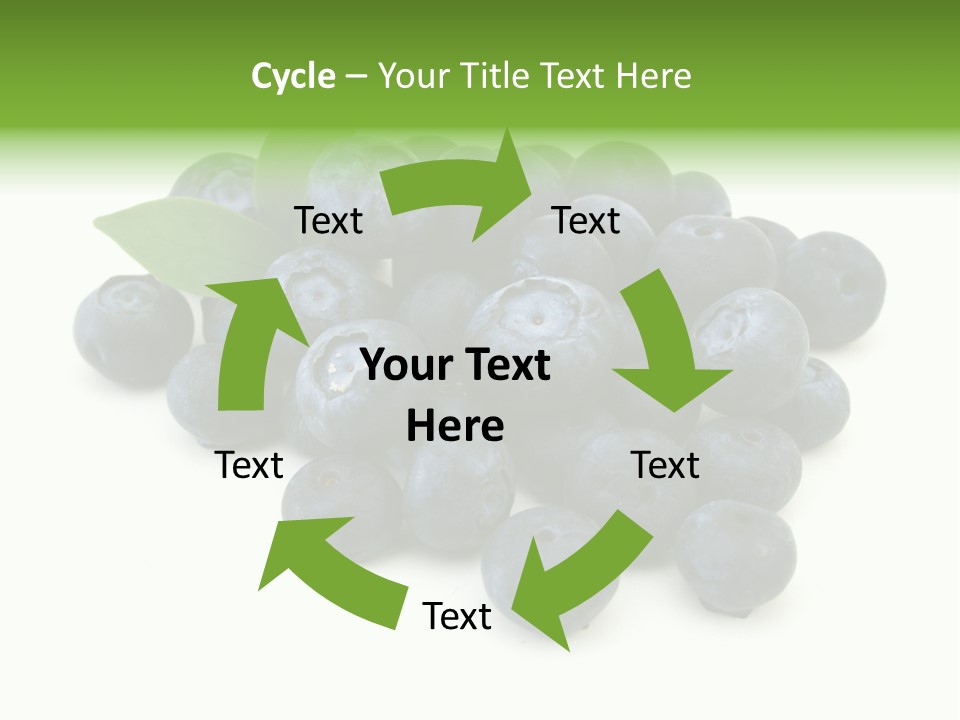 Cycle – Your Title Text Here

Text

Text

Your Text Here

Text

Text

Text